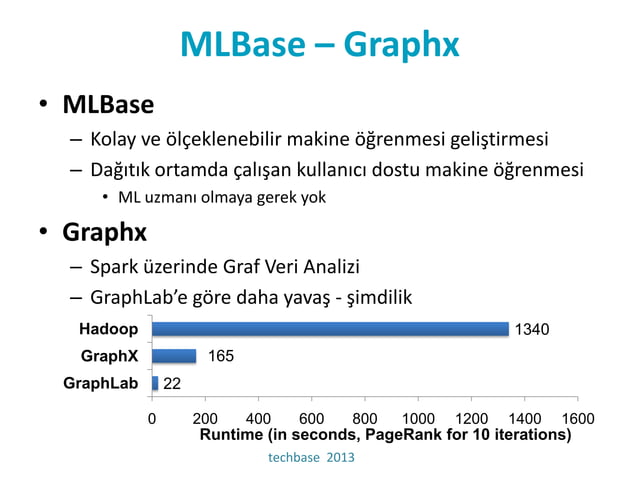 MLBase – Graphx

• MLBase
– Kolay ve ölçeklenebilir makine öğrenmesi geliştirmesi
– Dağıtık ortamda çalışan kullanıcı dostu makine öğrenmesi
• ML uzmanı olmaya gerek yok

• Graphx
– Spark üzerinde Graf Veri Analizi
– GraphLab'e göre daha yavaş - şimdilik

Hadoop 1340
GraphX 165
GraphLab 22

0 200 400 600 800 1000 1200 1400 1600
Runtime (in seconds, PageRank for 10 iterations)

techbase 2013